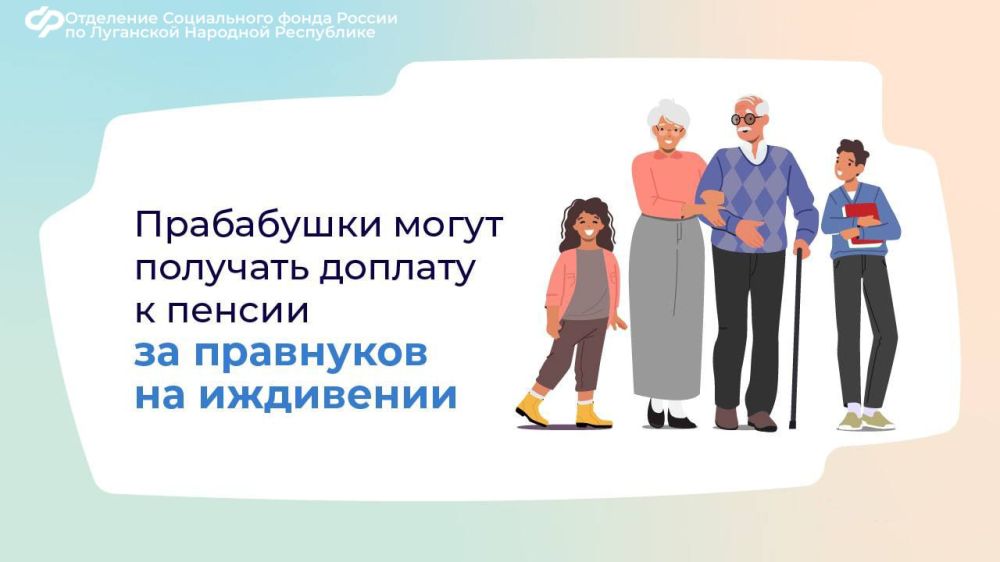 Отделение Социального фонда России по Луганской Народной Республике

Прабабушки могут получать доплату к пенсии за правнуков на иждивении